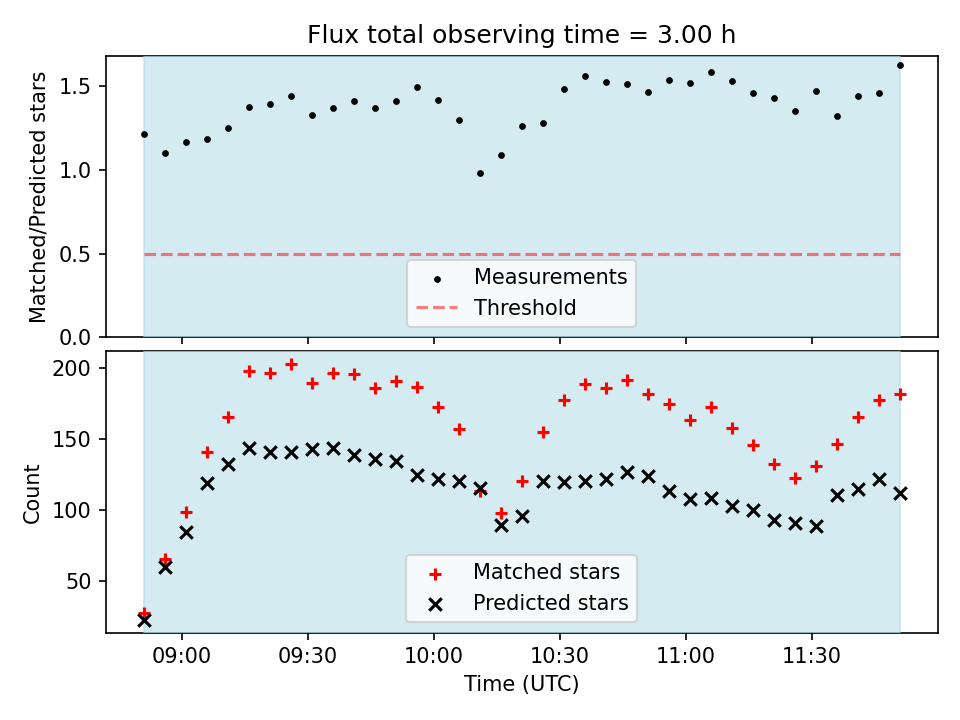 Flux total observing time = 3.00 h

Matched/Predicted stars

1.5
1.0
0.5
0.0

Measurements
Threshold

Count

200
150
100
50

Matched stars
Predicted stars

09:00 09:30 10:00 10:30 11:00 11:30

Time (UTC)